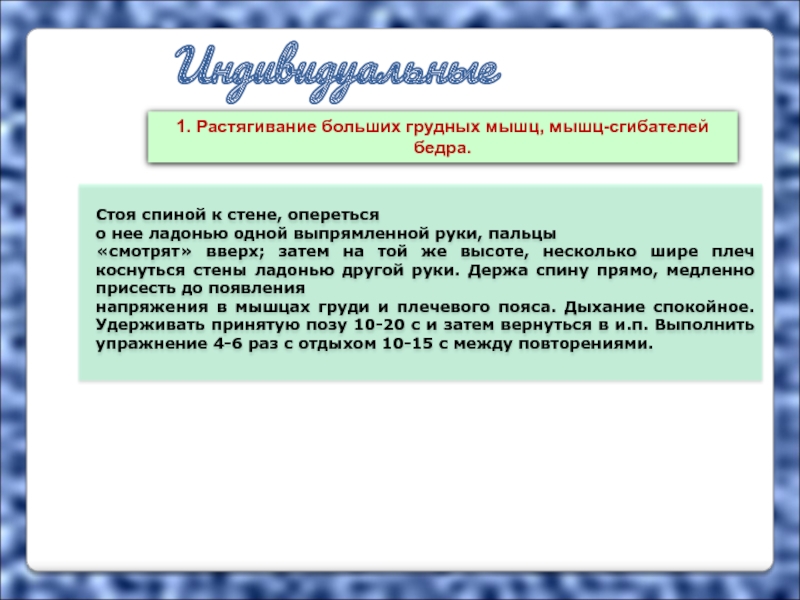 Индивидуальные

1. Растягивание больших грудных мышц, мышц-сгибателей бедра.

Стоя спиной к стене, опереться
о нее ладонью одной выпрямленной руки, пальцы
«смотрят» вверх; затем на той же высоте, несколько шире плеч коснуться стены ладонью другой руки. Держа спину прямо, медленно присесть до появления
напряжения в мышцах груди и плечевого пояса. Дыхание спокойное. Удерживать принятую позу 10-20 с и затем вернуться в и.п. Выполнить упражнение 4-6 раз с отдыхом 10-15 с между повторениями.